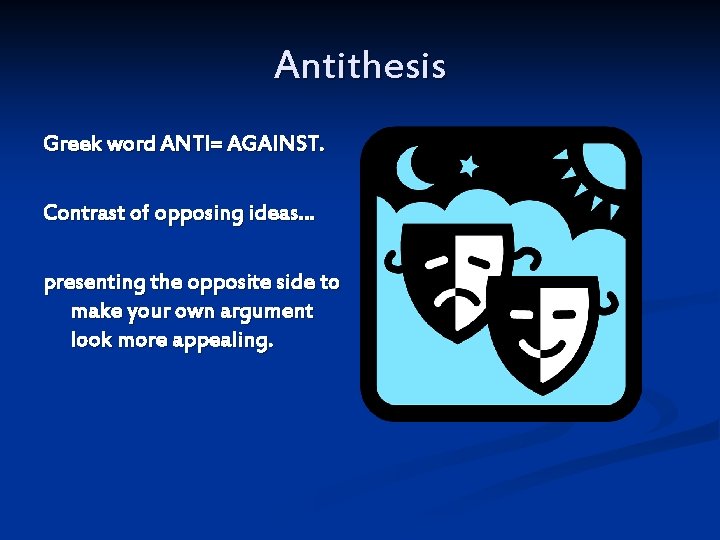 Antithesis

Greek word ANTI= AGAINST.

Contrast of opposing ideas…

presenting the opposite side to make your own argument look more appealing.